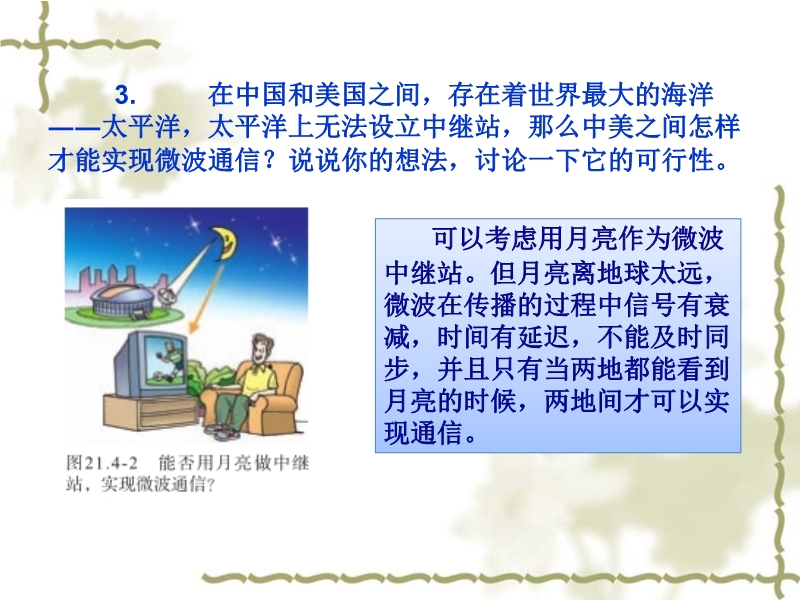 3. 在中国和美国之间，存在着世界最大的海洋——太平洋，太平洋上无法设立中继站，那么中美之间怎样才能实现微波通信？说说你的想法，讨论一下它的可行性。

图21.4-2 能否用月亮做中继站，实现微波通信？

可以考虑用月亮作为微波中继站。但月亮离地球太远，微波在传播的过程中信号有衰减，时间有延迟，不能及时同步，并且只有当两地都能看到月亮的时候，两地间才可以实现通信。